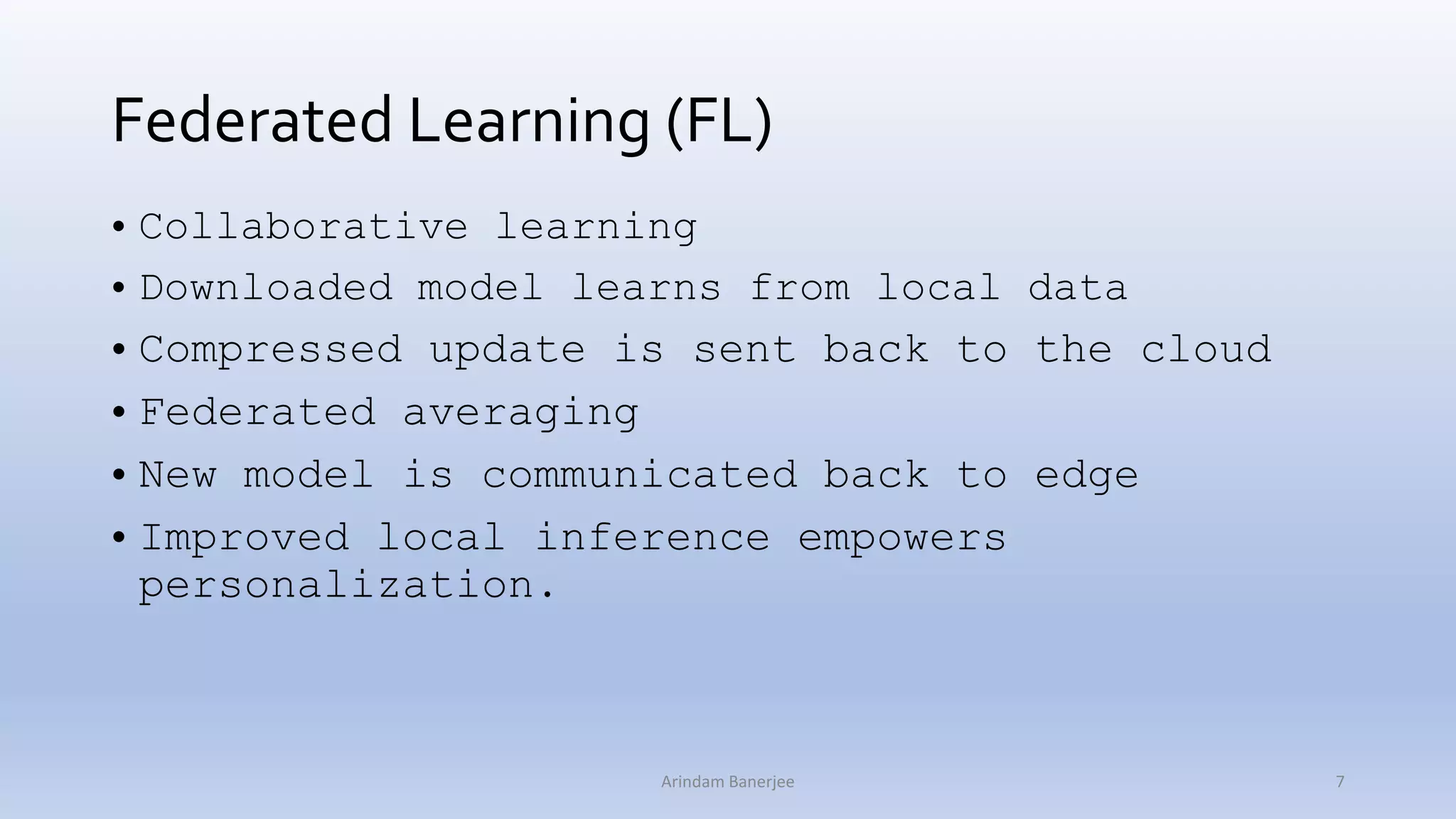 Federated Learning (FL)

• Collaborative learning
• Downloaded model learns from local data
• Compressed update is sent back to the cloud
• Federated averaging
• New model is communicated back to edge
• Improved local inference empowers personalization.

Arindam Banerjee

7